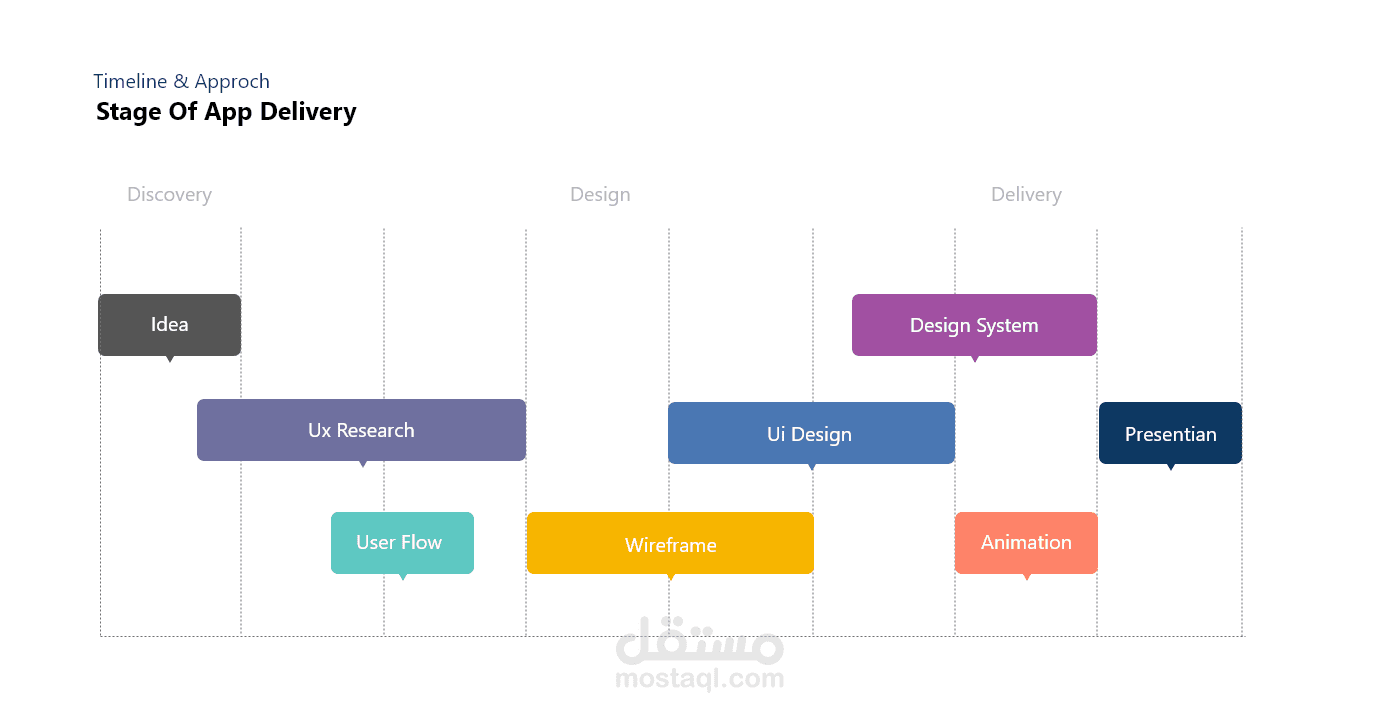 Timeline & Approch
Stage Of App Delivery

Discovery

Design

Delivery

Idea

Design System

Ux Research

Ui Design

Presentian

User Flow

Wireframe

Animation

مستقل
mostaql.com